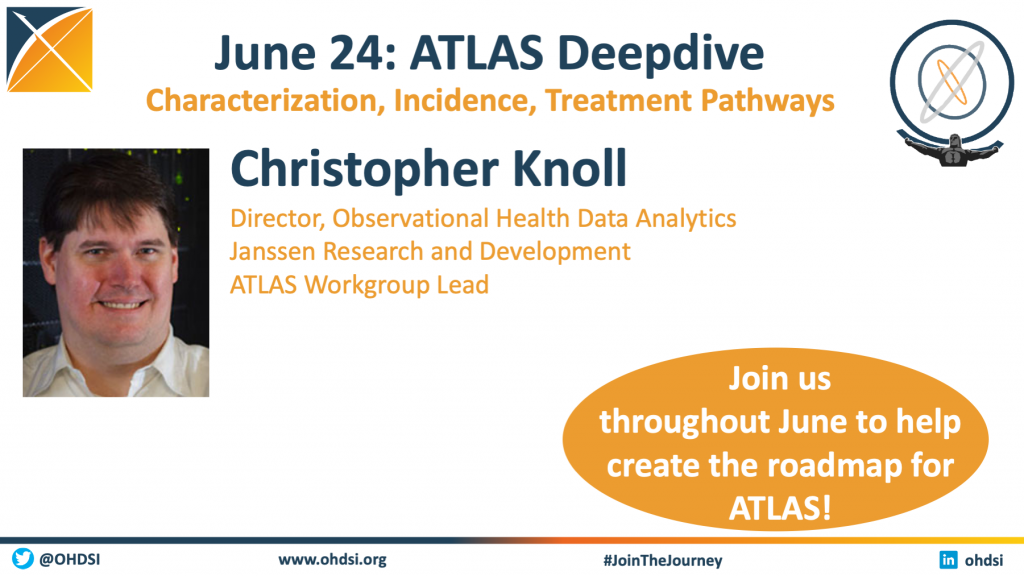 June 24: ATLAS Deepdive
Characterization, Incidence, Treatment Pathways

Christopher Knoll
Director, Observational Health Data Analytics
Janssen Research and Development
ATLAS Workgroup Lead

Join us throughout June to help create the roadmap for ATLAS!

@OHDSI www.ohdsi.org #JoinTheJourney in ohdsi